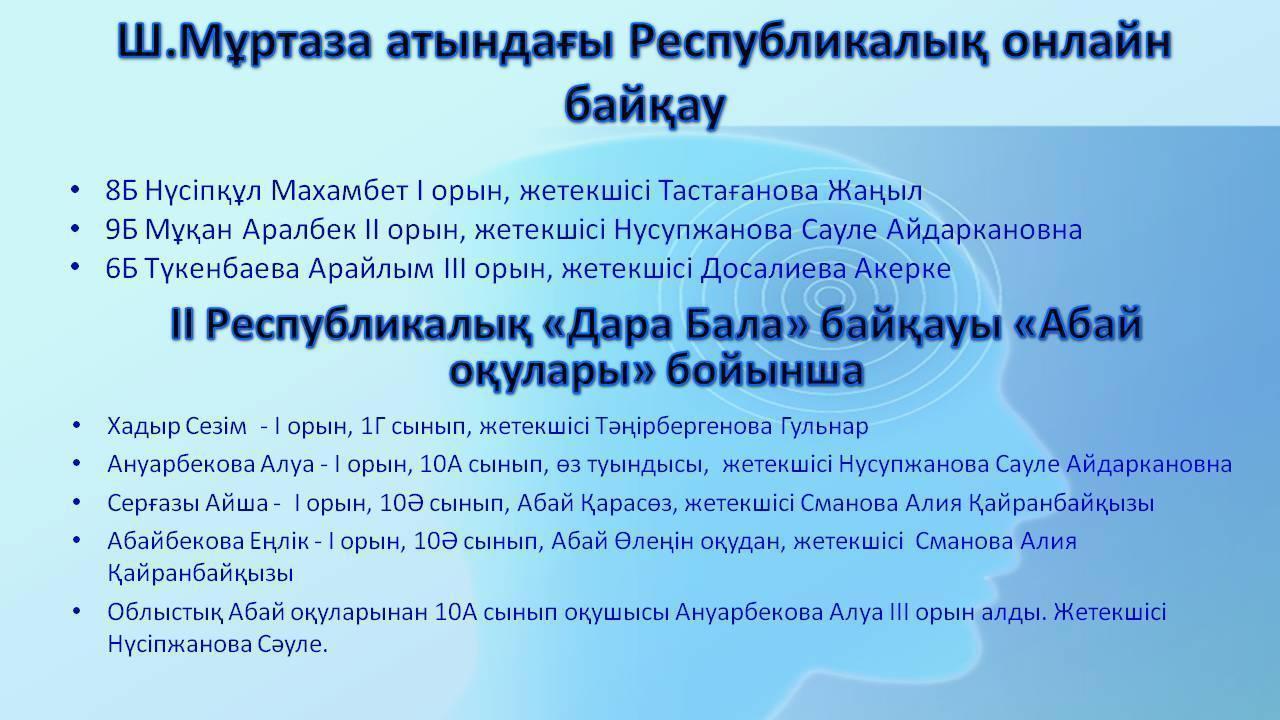 Ш.Мұртаза атындағы Республикалық онлайн байқау

• 8Б Нүсіпқұл Махамбет I орын, жетекшісі Тастағанова Жаңыл
• 9Б Мұқан Аралбек II орын, жетекшісі Нусупжанова Сауле Айдаркановна
• 6Б Түкенбаева Арайлым III орын, жетекшісі Досалиева Акерке

II Республикалық «Дара Бала» байқауы «Абай оқулары» бойынша

• Хадыр Сезім - I орын, 1Г сынып, жетекшісі Тәңірбергенова Гульнар
• Ануарбекова Алуа - I орын, 10А сынып, өз туындысы, жетекшісі Нусупжанова Сауле Айдаркановна
• Серғазы Айша - I орын, 10Ә сынып, Абай Қарасөз, жетекшісі Сманова Алия Қайранбайқызы
• Абайбекова Еңлік - I орын, 10Ә сынып, Абай Өлеңін оқудан, жетекшісі Сманова Алия Қайранбайқызы
• Облыстық Абай оқуларынан 10А сынып оқушысы Ануарбекова Алуа III орын алды. Жетекшісі Нүсіпжанова Сәуле.